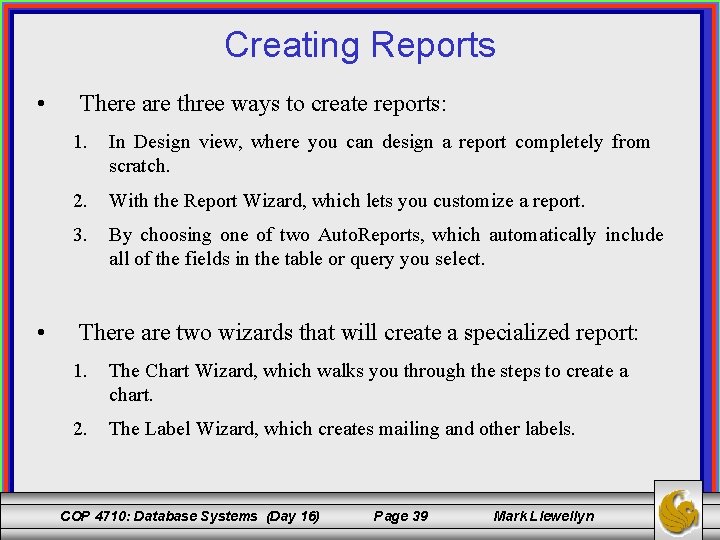 Creating Reports

• There are three ways to create reports:

1. In Design view, where you can design a report completely from scratch.

2. With the Report Wizard, which lets you customize a report.

3. By choosing one of two AutoReports, which automatically include all of the fields in the table or query you select.

• There are two wizards that will create a specialized report:

1. The Chart Wizard, which walks you through the steps to create a chart.

2. The Label Wizard, which creates mailing and other labels.

COP 4710: Database Systems (Day 16) Page 39 Mark Llewellyn